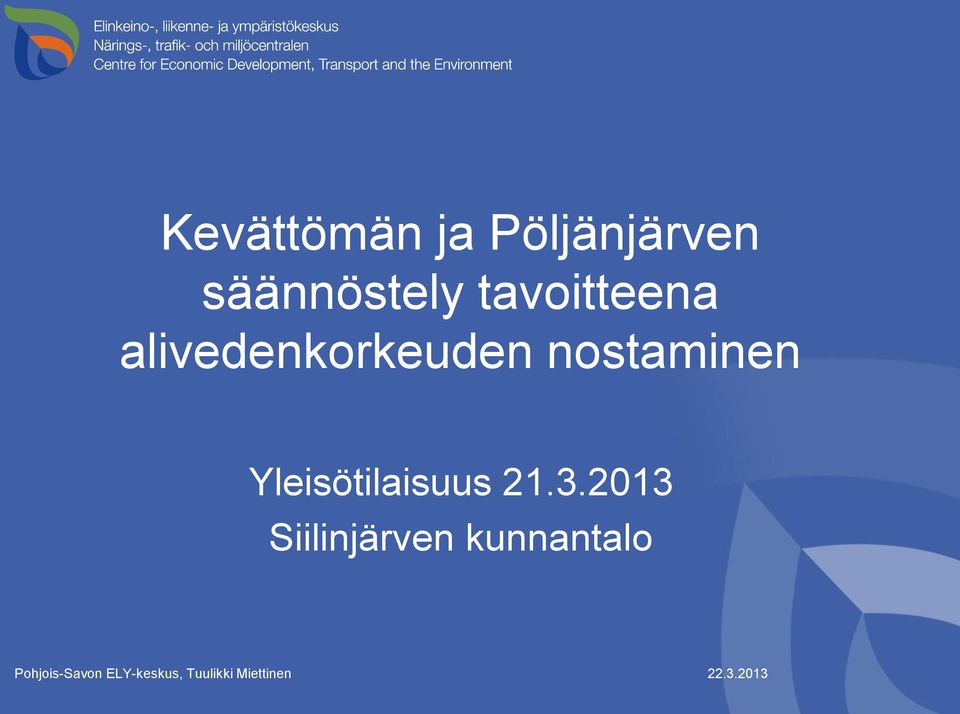 Elinkeino-, liikenne- ja ympäristökeskus
Närings-, trafik- och miljöcentralen
Centre for Economic Development, Transport and the Environment

Kevättömän ja Pöljänjärven säännöstely tavoitteena alivedenkorkeuden nostaminen

Yleisötilaisuus 21.3.2013
Siilinjärven kunnantalo

Pohjois-Savon ELY-keskus, Tuulikki Miettinen

22.3.2013